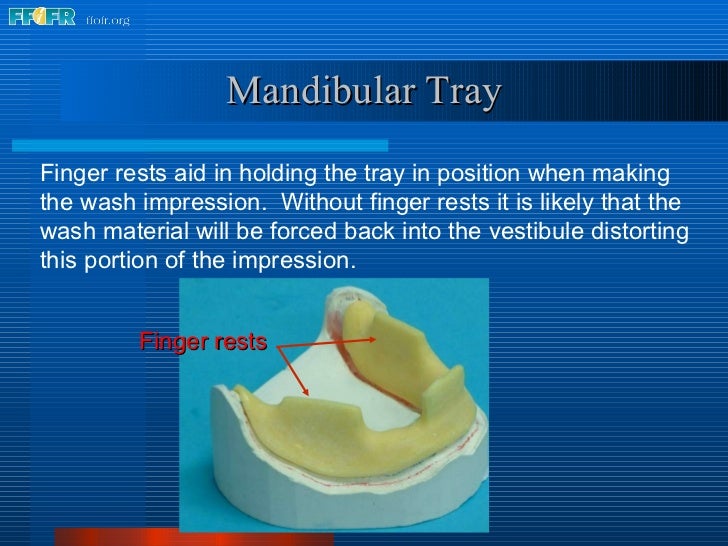 FFOFR ffofr.org

Mandibular Tray

Finger rests aid in holding the tray in position when making the wash impression. Without finger rests it is likely that the wash material will be forced back into the vestibule distorting this portion of the impression.

Finger rests